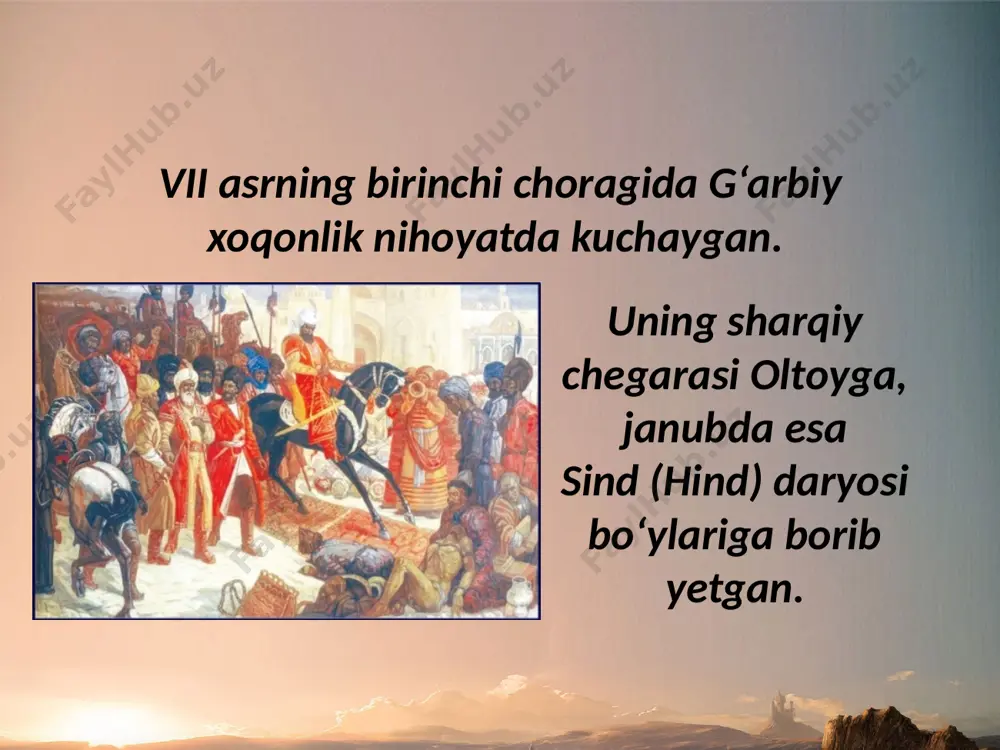 FaylHub.uz FaylHub.uz FaylHub.uz

VII asrning birinchi choragida G‘arbiy xoqonlik nihoyatda kuchaygan.

Uning sharqiy chegarasi Oltoyga, janubda esa Sind (Hind) daryosi bo‘ylariga borib yetgan.

FaylHub.uz